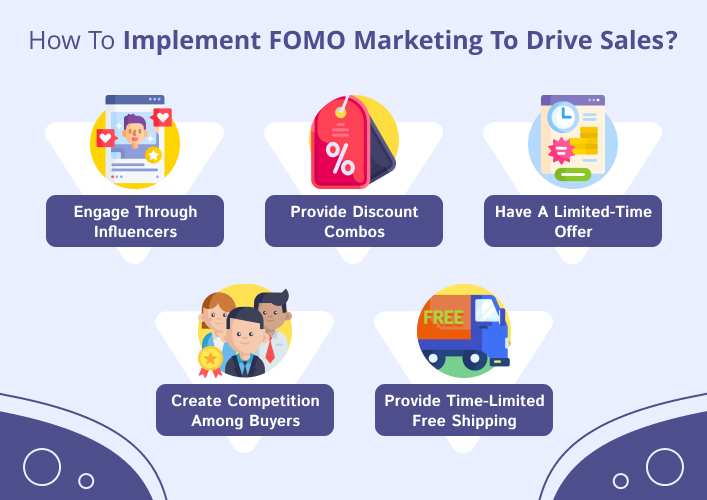 How To Implement FOMO Marketing To Drive Sales?

Engage Through Influencers

%

Provide Discount Combos

Have A Limited-Time Offer

Create Competition Among Buyers

FREE

Provide Time-Limited Free Shipping